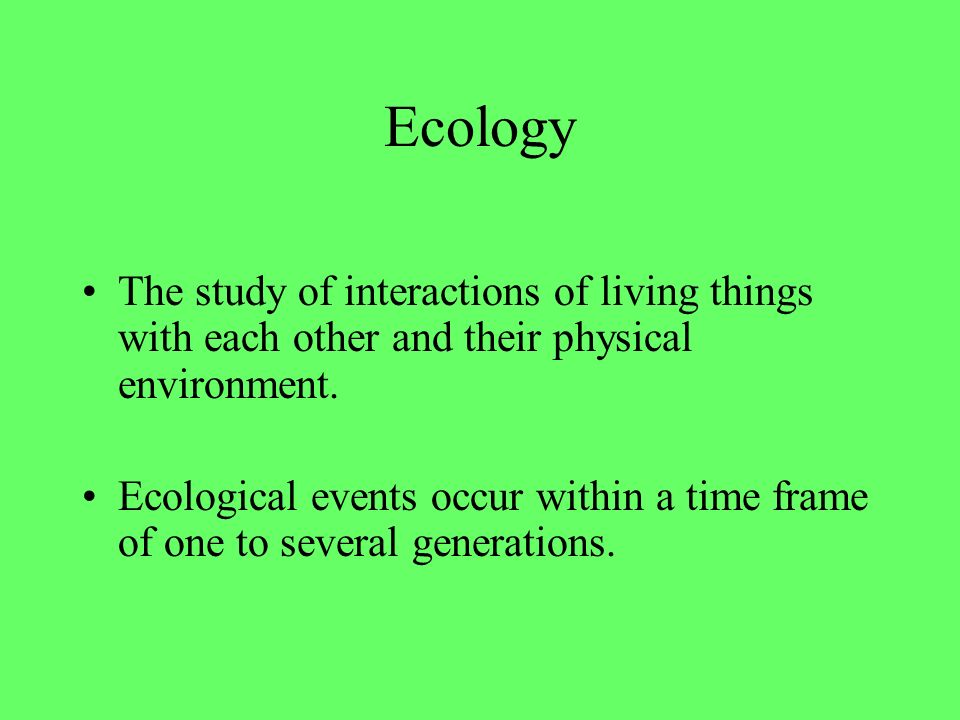 Ecology

• The study of interactions of living things with each other and their physical environment.

• Ecological events occur within a time frame of one to several generations.